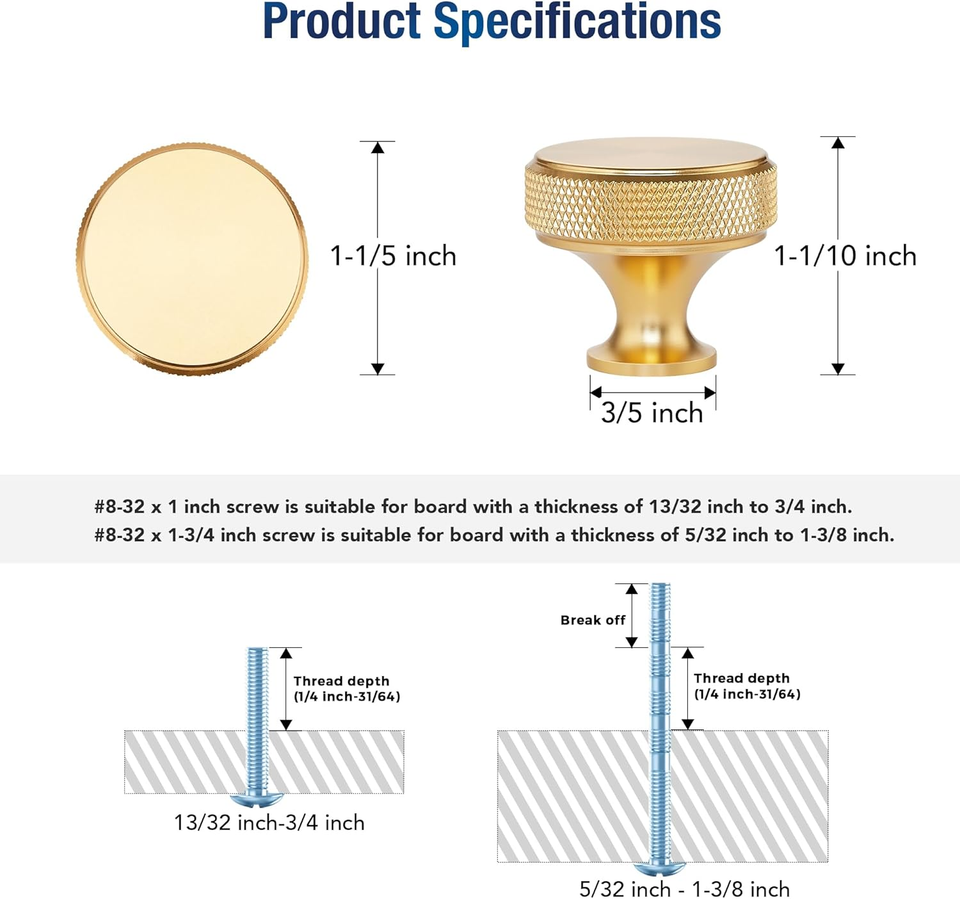 Product Specifications

1-1/5 inch

1-1/10 inch

3/5 inch

#8-32 x 1 inch screw is suitable for board with a thickness of 13/32 inch to 3/4 inch.
#8-32 x 1-3/4 inch screw is suitable for board with a thickness of 5/32 inch to 1-3/8 inch.

Thread depth
(1/4 inch-31/64)

13/32 inch-3/4 inch

Break off

Thread depth
(1/4 inch-31/64)

5/32 inch - 1-3/8 inch